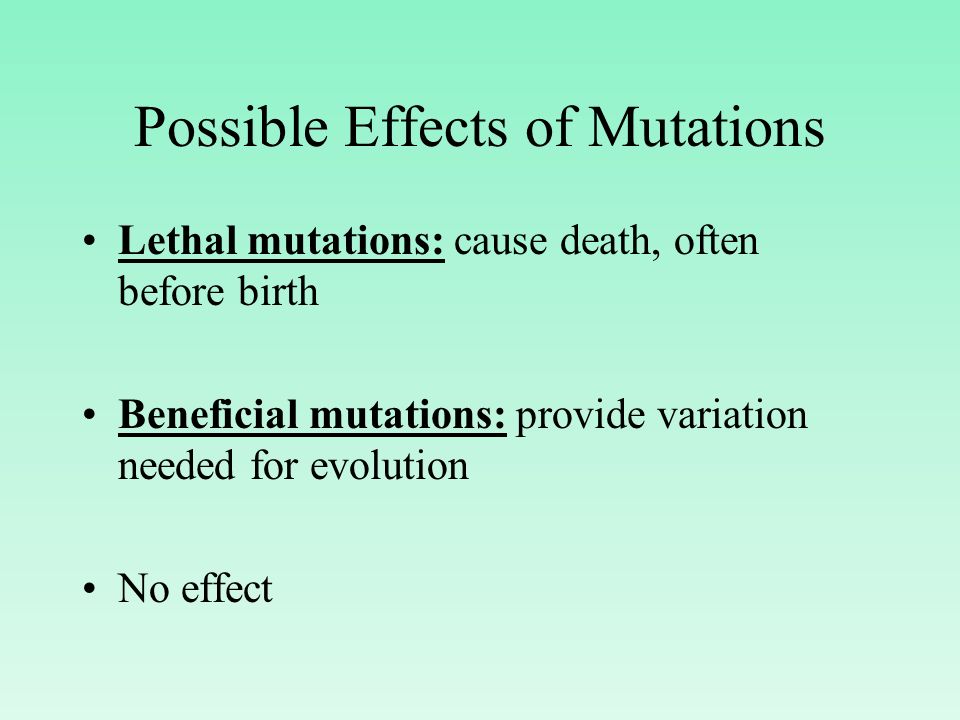 Possible Effects of Mutations

• Lethal mutations: cause death, often before birth

• Beneficial mutations: provide variation needed for evolution

• No effect